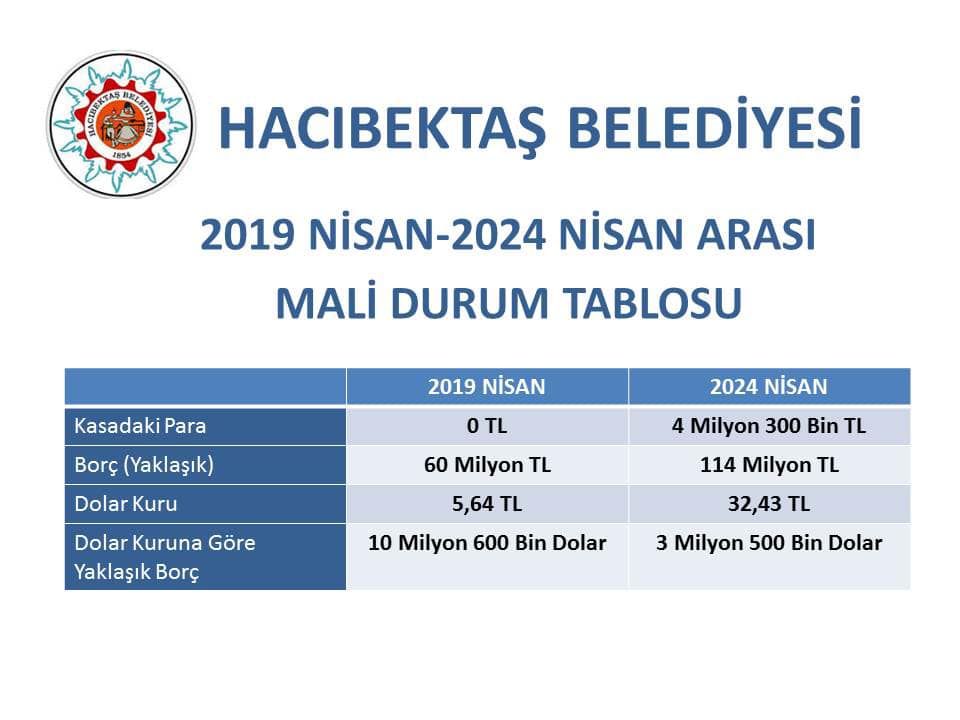 HACIBEKTAŞ BELEDİYESİ 1854

HACIBEKTAŞ BELEDİYESİ

2019 NİSAN-2024 NİSAN ARASI
MALİ DURUM TABLOSU

| | 2019 NİSAN | 2024 NİSAN |
|---|---|---|
| Kasadaki Para | 0 TL | 4 Milyon 300 Bin TL |
| Borç (Yaklaşık) | 60 Milyon TL | 114 Milyon TL |
| Dolar Kuru | 5,64 TL | 32,43 TL |
| Dolar Kuruna Göre Yaklaşık Borç | 10 Milyon 600 Bin Dolar | 3 Milyon 500 Bin Dolar |